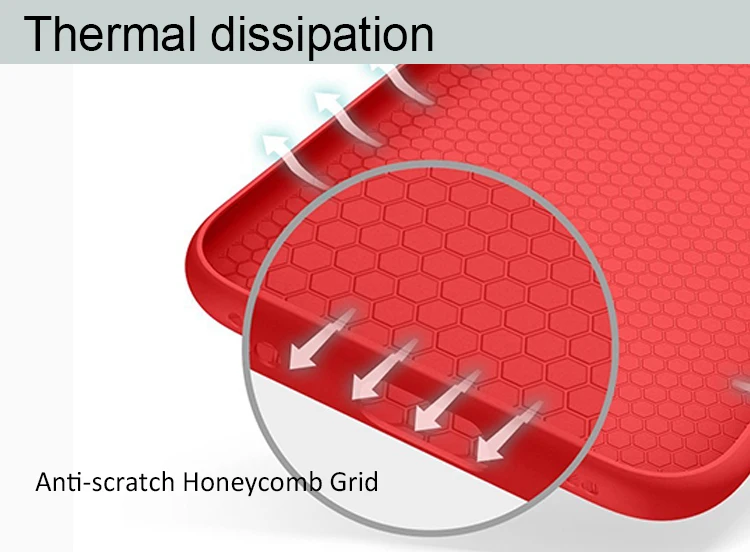 Thermal dissipation

Anti-scratch Honeycomb Grid